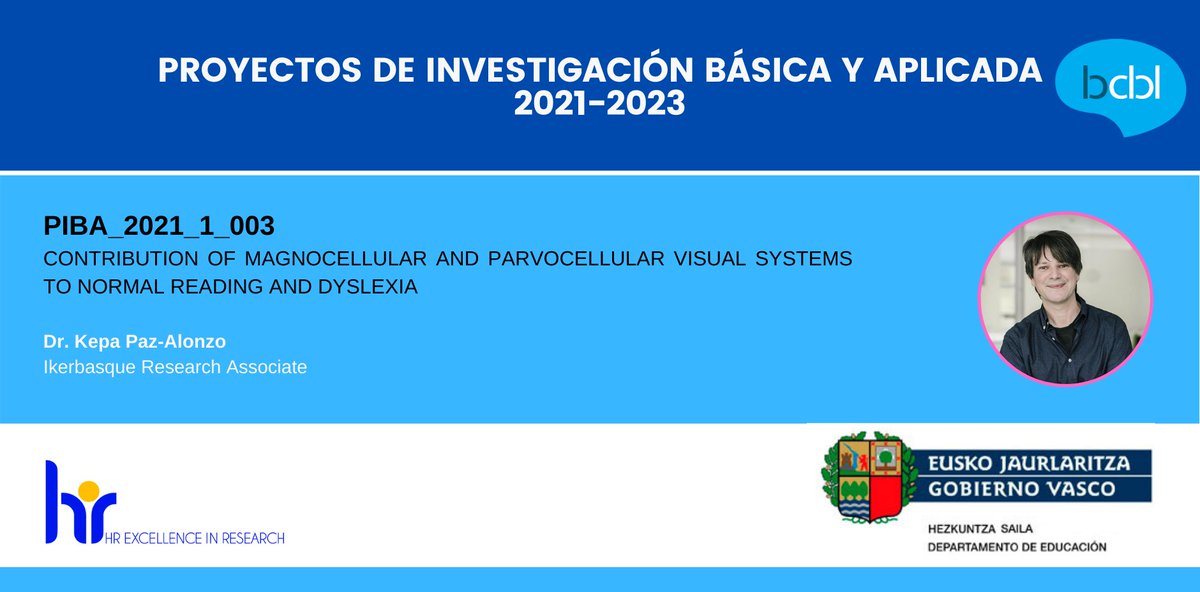 PROYECTOS DE INVESTIGACIÓN BÁSICA Y APLICADA 2021-2023

bcbl

PIBA_2021_1_003
CONTRIBUTION OF MAGNOCELLULAR AND PARVOCELLULAR VISUAL SYSTEMS TO NORMAL READING AND DYSLEXIA

Dr. Kepa Paz-Alonzo
Ikerbasque Research Associate

hr
HR EXCELLENCE IN RESEARCH

EUSKO JAURLARITZA
GOBIERNO VASCO
HEZKUNTZA SAILA
DEPARTAMENTO DE EDUCACIÓN